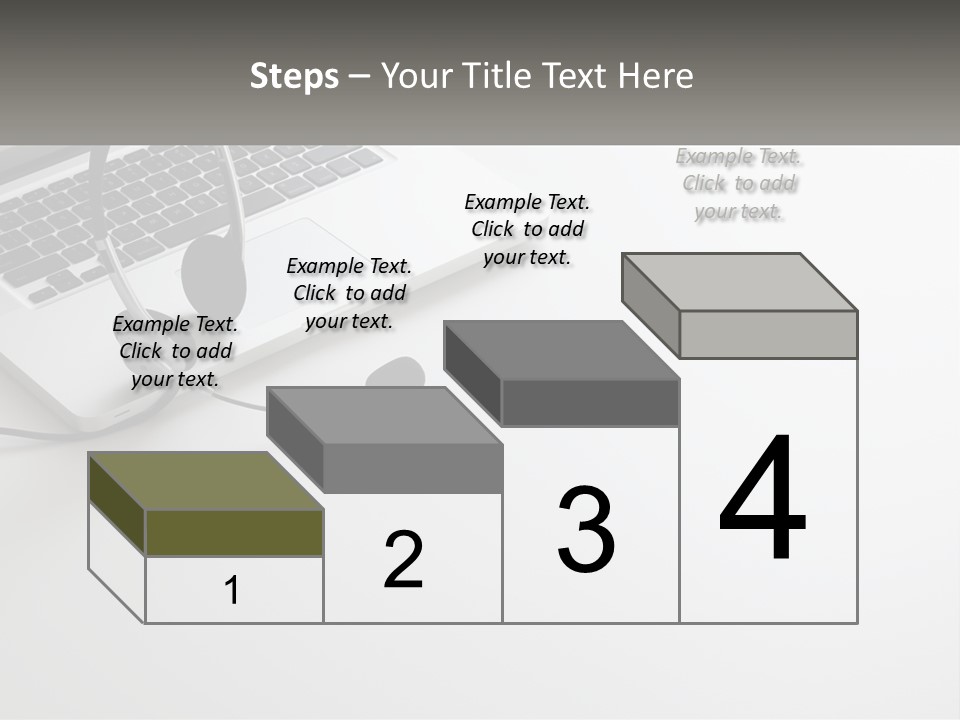 Steps – Your Title Text Here

Example Text. Click to add your text.

Example Text. Click to add your text.

Example Text. Click to add your text.

Example Text. Click to add your text.

1

2

3

4